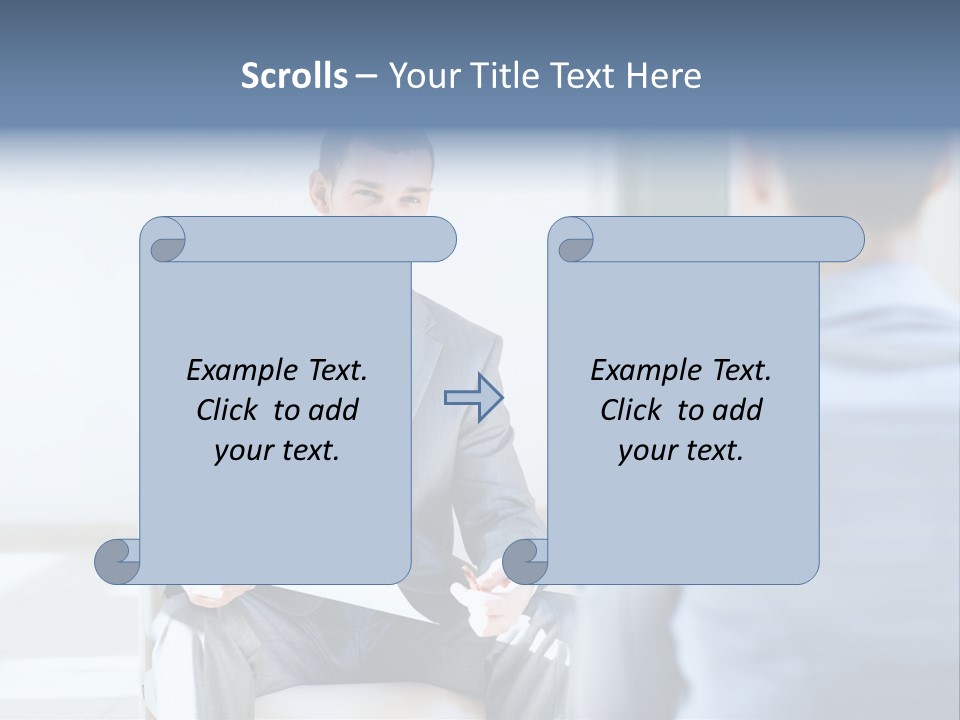 Scrolls – Your Title Text Here

Example Text. Click to add your text.

Example Text. Click to add your text.